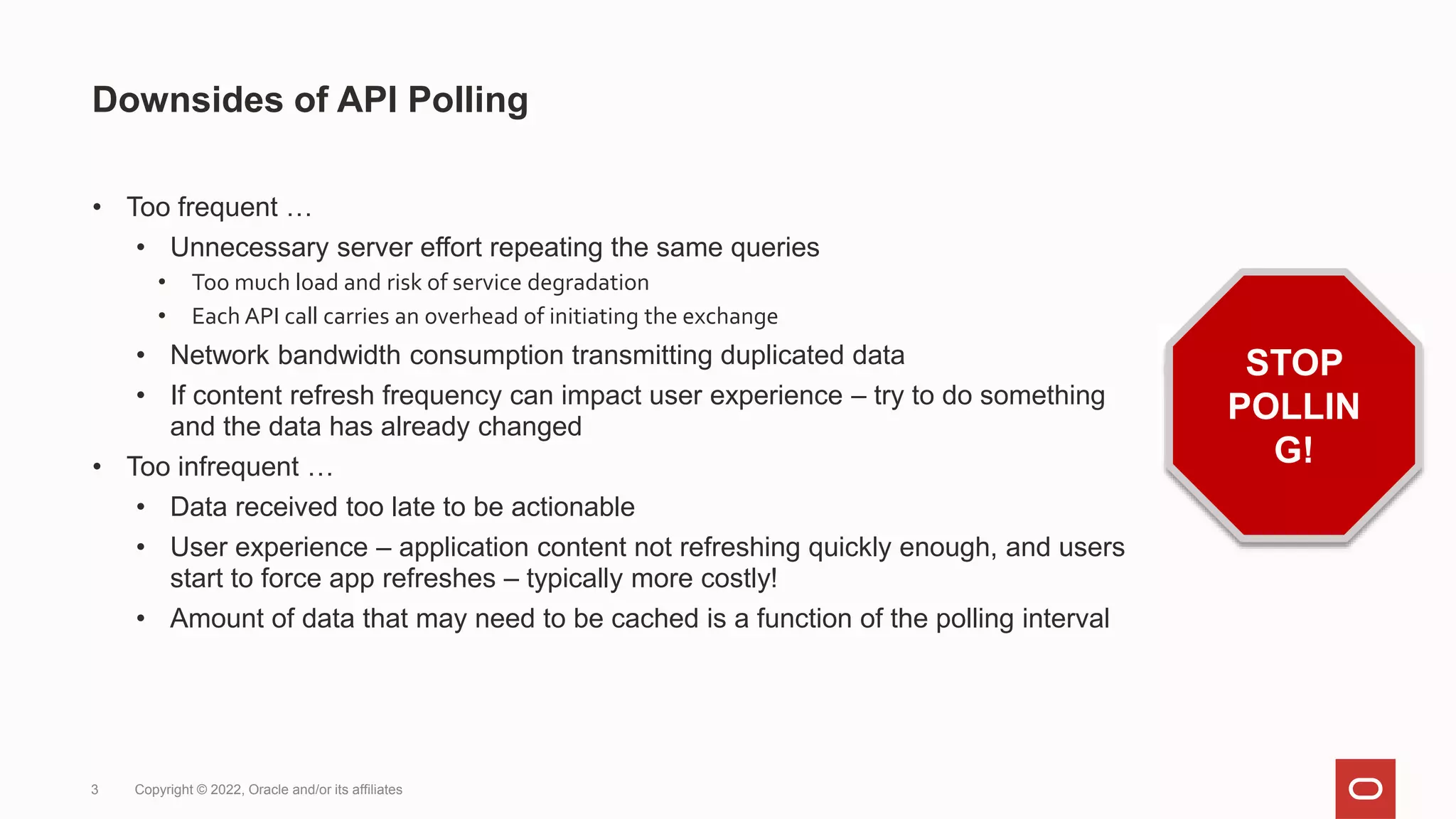 Downsides of API Polling

• Too frequent …
 • Unnecessary server effort repeating the same queries
  • Too much load and risk of service degradation
  • Each API call carries an overhead of initiating the exchange
 • Network bandwidth consumption transmitting duplicated data
 • If content refresh frequency can impact user experience – try to do something and the data has already changed
• Too infrequent …
 • Data received too late to be actionable
 • User experience – application content not refreshing quickly enough, and users start to force app refreshes – typically more costly!
 • Amount of data that may need to be cached is a function of the polling interval

STOP POLLIN G!

3 Copyright © 2022, Oracle and/or its affiliates